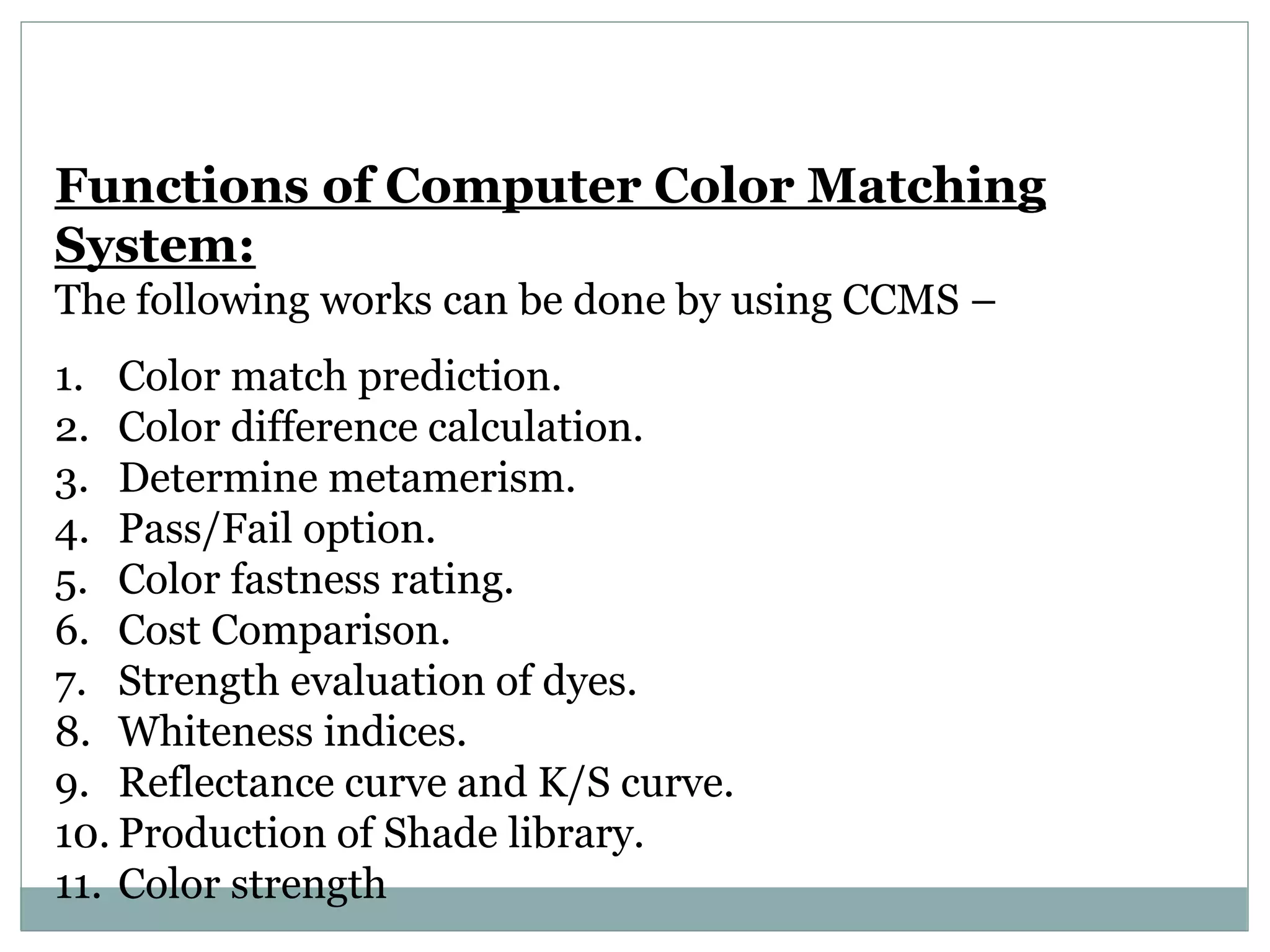 Functions of Computer Color Matching System:

The following works can be done by using CCMS –

1. Color match prediction.
2. Color difference calculation.
3. Determine metamerism.
4. Pass/Fail option.
5. Color fastness rating.
6. Cost Comparison.
7. Strength evaluation of dyes.
8. Whiteness indices.
9. Reflectance curve and K/S curve.
10. Production of Shade library.
11. Color strength